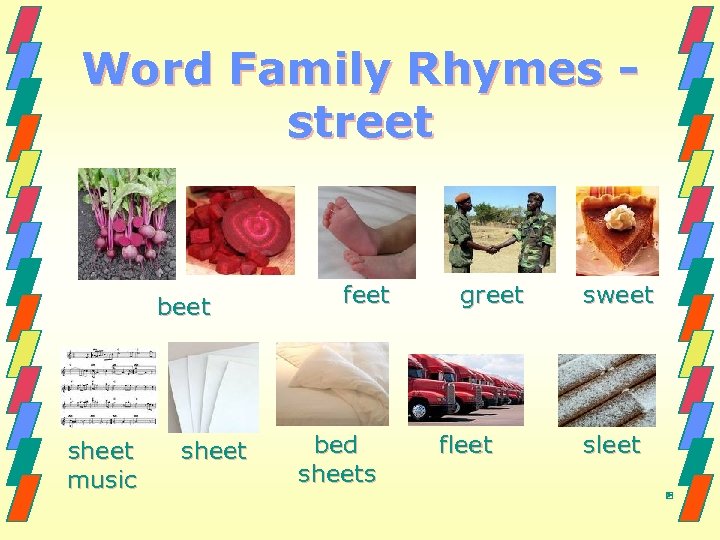 Word Family Rhymes - street

beet

feet

greet

sweet

sheet music

sheet

bed sheets

fleet

sleet